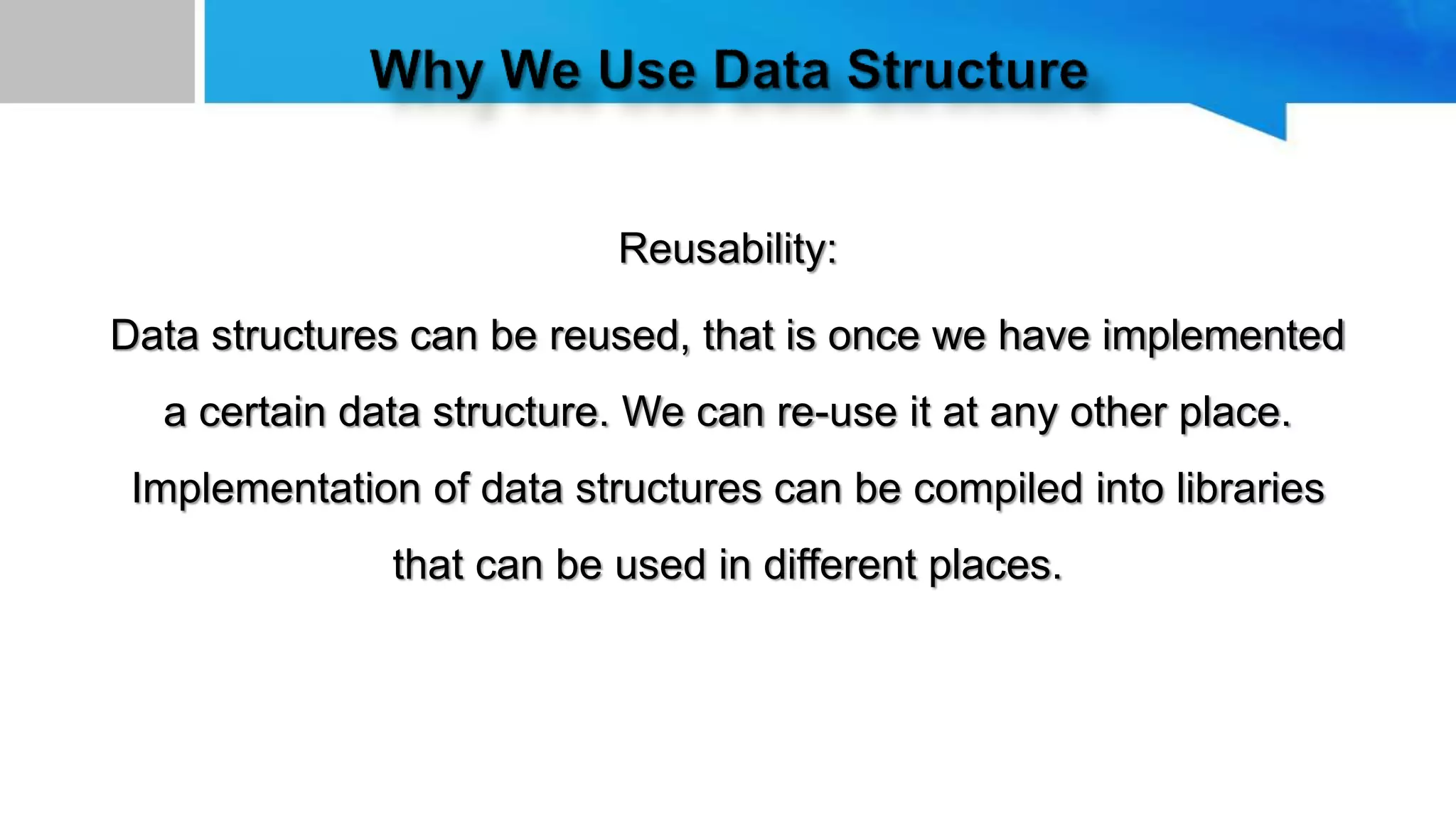 Why We Use Data Structure

Reusability:

Data structures can be reused, that is once we have implemented a certain data structure. We can re-use it at any other place. Implementation of data structures can be compiled into libraries that can be used in different places.